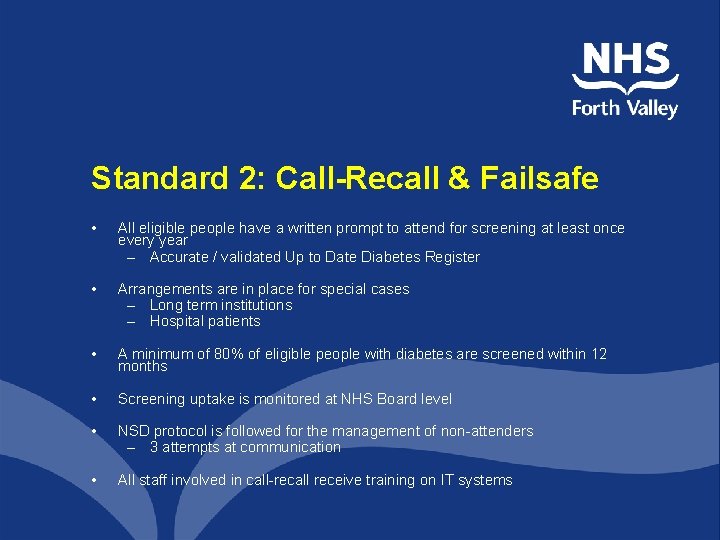 NHS
Forth Valley

Standard 2: Call-Recall & Failsafe

• All eligible people have a written prompt to attend for screening at least once every year
  – Accurate / validated Up to Date Diabetes Register

• Arrangements are in place for special cases
  – Long term institutions
  – Hospital patients

• A minimum of 80% of eligible people with diabetes are screened within 12 months

• Screening uptake is monitored at NHS Board level

• NSD protocol is followed for the management of non-attenders
  – 3 attempts at communication

• All staff involved in call-recall receive training on IT systems